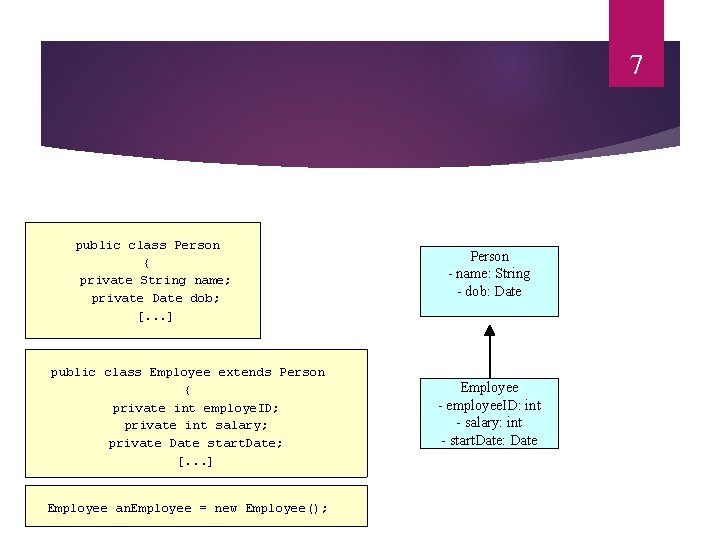 7

public class Person
{
private String name;
private Date dob;
[...]

public class Employee extends Person
{
private int employeID;
private int salary;
private Date startDate;
[...]

Employee anEmployee = new Employee();

Person
- name: String
- dob: Date

Employee
- employeeID: int
- salary: int
- startDate: Date